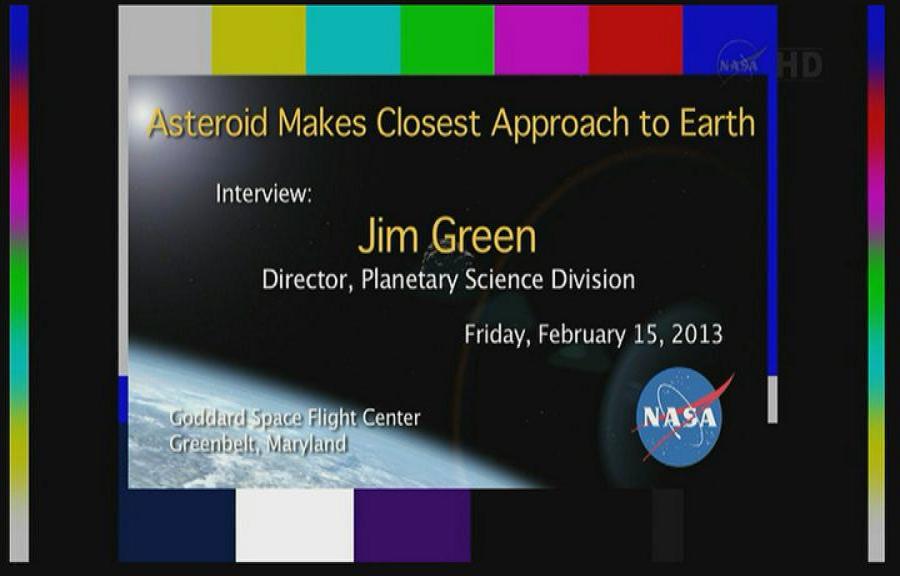 NASA HD

Asteroid Makes Closest Approach to Earth

Interview:

Jim Green

Director, Planetary Science Division

Friday, February 15, 2013

Goddard Space Flight Center
Greenbelt, Maryland

NASA